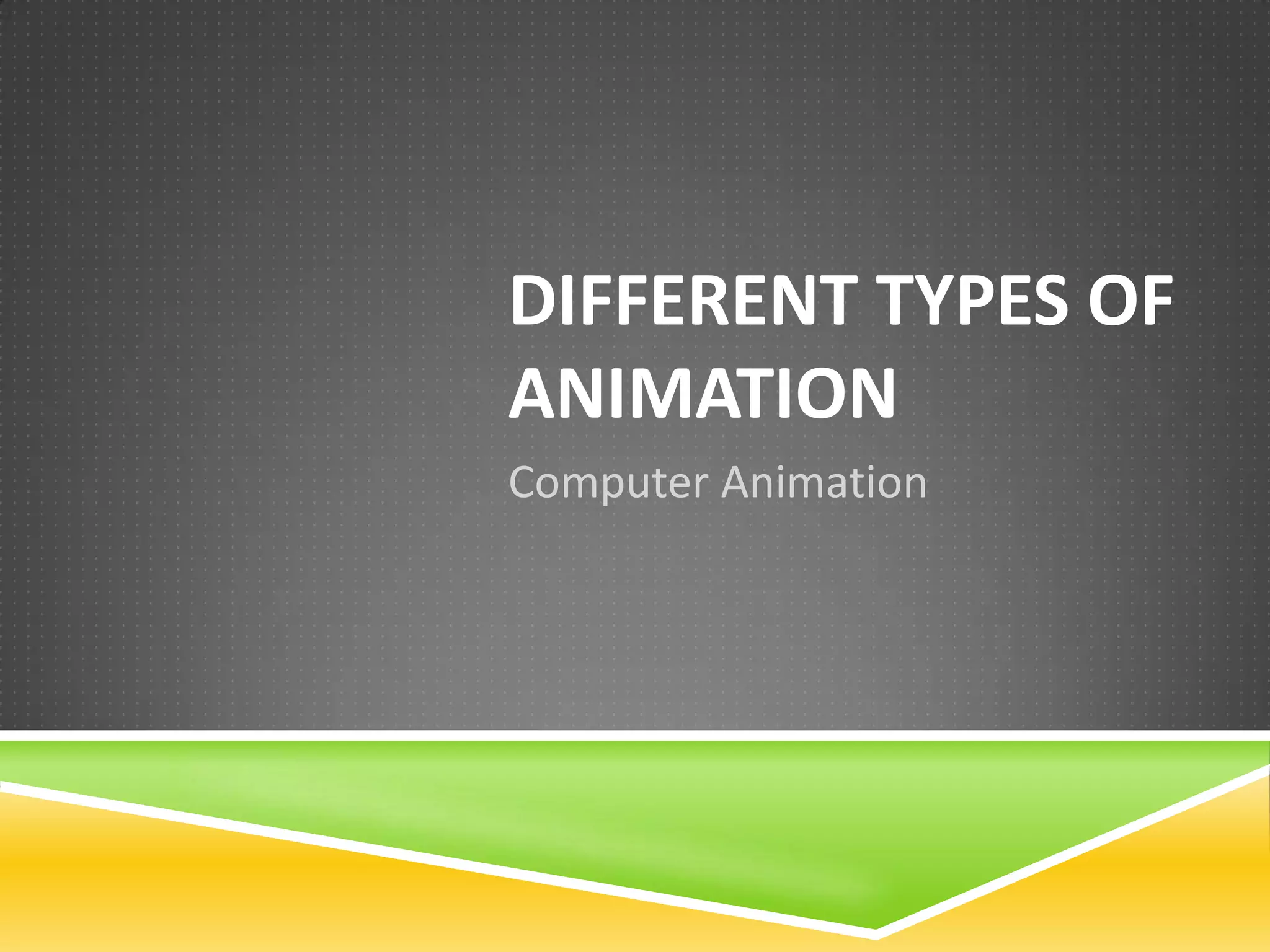 DIFFERENT TYPES OF ANIMATION

Computer Animation